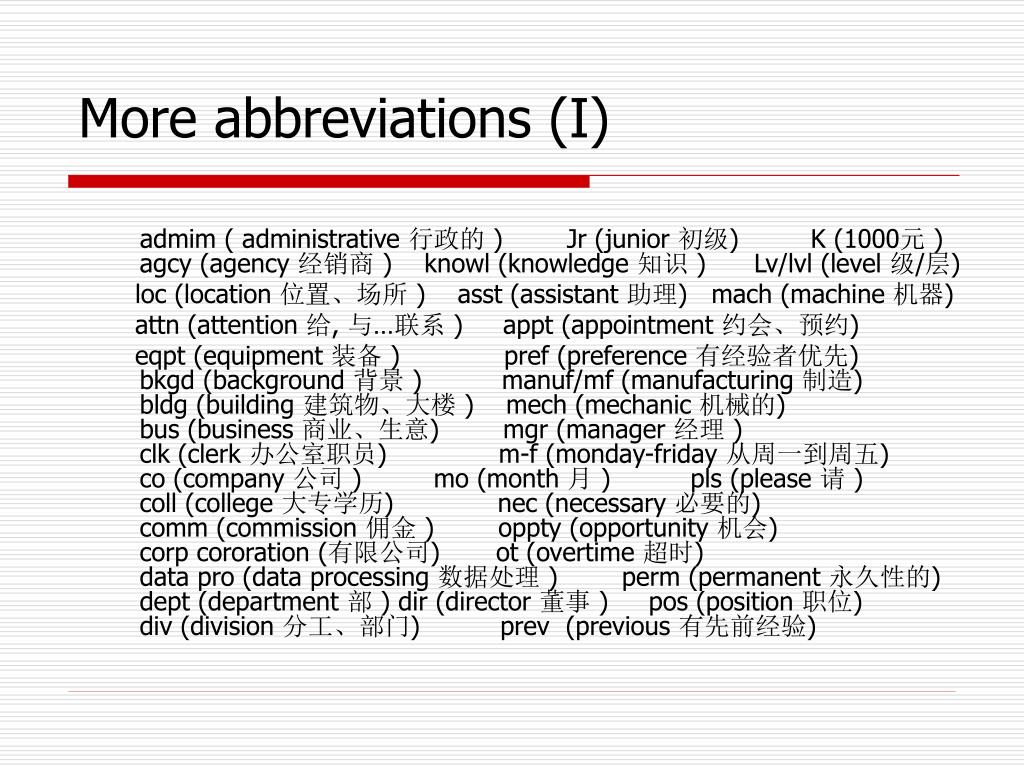 More abbreviations (I)

admim ( administrative 行政的 ) Jr (junior 初级) K (1000元 )
agcy (agency 经销商 ) knowl (knowledge 知识 ) Lv/lvl (level 级/层)
loc (location 位置、场所 ) asst (assistant 助理) mach (machine 机器)
attn (attention 给, 与...联系 ) appt (appointment 约会、预约)
eqpt (equipment 装备 ) pref (preference 有经验者优先)
bkgd (background 背景 ) manuf/mf (manufacturing 制造)
bldg (building 建筑物、大楼 ) mech (mechanic 机械的)
bus (business 商业、生意) mgr (manager 经理 )
clk (clerk 办公室职员) m-f (monday-friday 从周一到周五)
co (company 公司 ) mo (month 月 ) pls (please 请 )
coll (college 大专学历) nec (necessary 必要的)
comm (commission 佣金 ) oppty (opportunity 机会)
corp cororation (有限公司) ot (overtime 超时)
data pro (data processing 数据处理 ) perm (permanent 永久性的)
dept (department 部 ) dir (director 董事 ) pos (position 职位)
div (division 分工、部门) prev (previous 有先前经验)